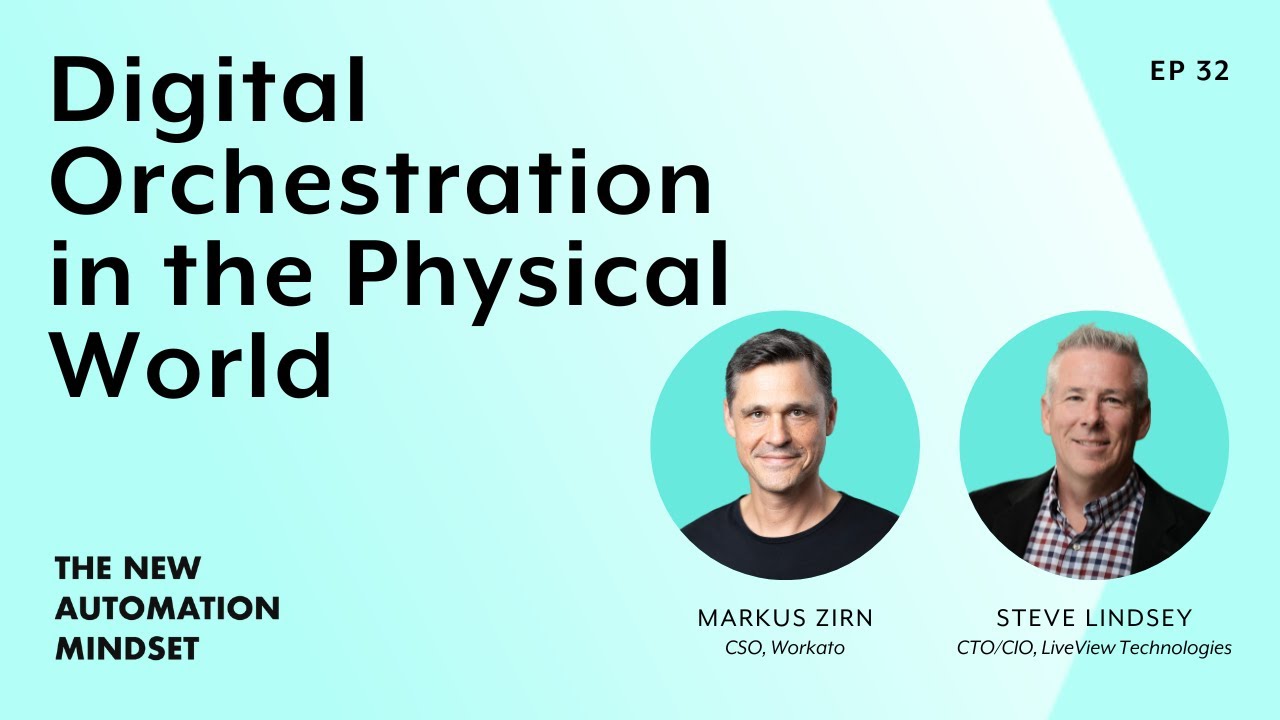 Digital Orchestration in the Physical World

EP 32

THE NEW AUTOMATION MINDSET

MARKUS ZIRN
CSO, Workato

STEVE LINDSEY
CTO/CIO, LiveView Technologies